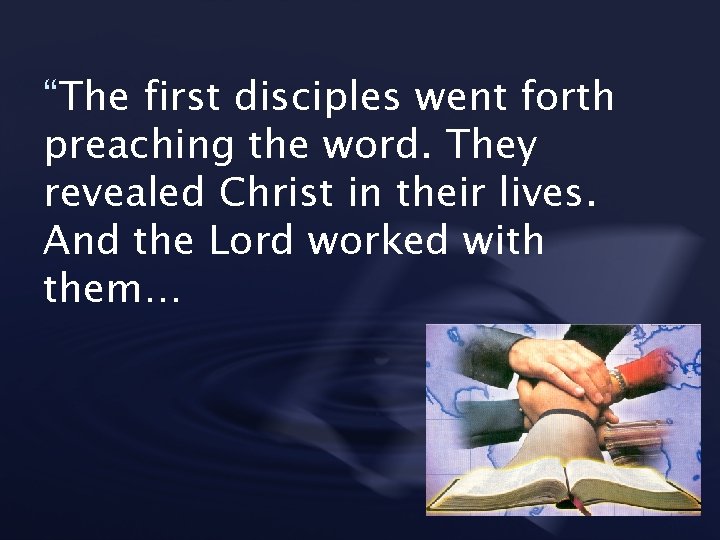 “The first disciples went forth preaching the word. They revealed Christ in their lives. And the Lord worked with them…